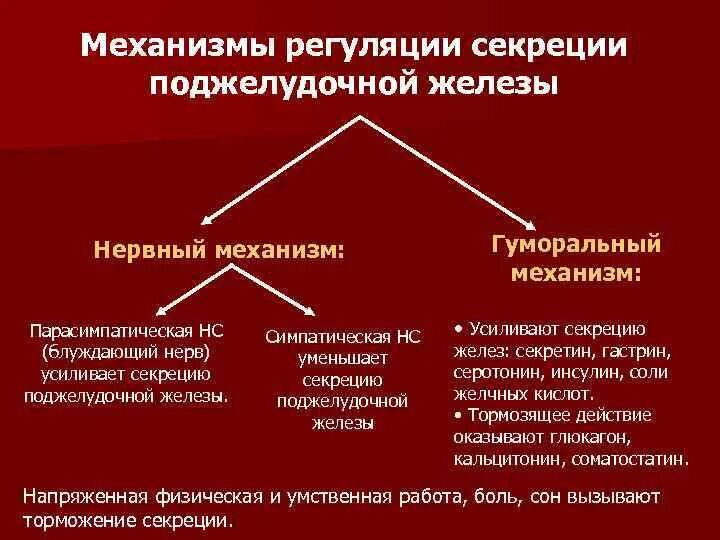 Механизмы регуляции секреции поджелудочной железы

Нервный механизм:

Гуморальный механизм:

Парасимпатическая НС (блуждающий нерв) усиливает секрецию поджелудочной железы.

Симпатическая НС уменьшает секрецию поджелудочной железы

• Усиливают секрецию желез: секретин, гастрин, серотонин, инсулин, соли желчных кислот.
• Тормозящее действие оказывают глюкагон, кальцитонин, соматостатин.

Напряженная физическая и умственная работа, боль, сон вызывают торможение секреции.